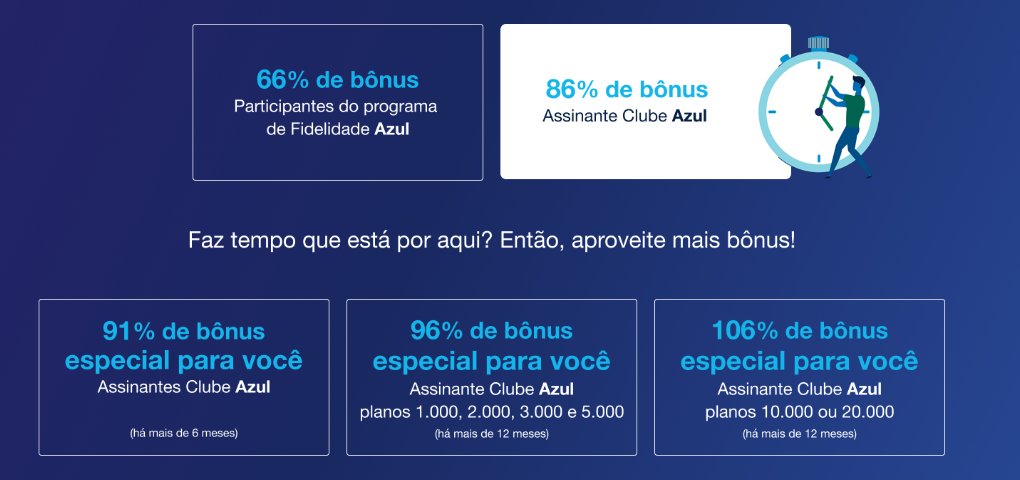 66% de bônus
Participantes do programa de Fidelidade Azul

86% de bônus
Assinante Clube Azul

Faz tempo que está por aqui? Então, aproveite mais bônus!

91% de bônus especial para você
Assinantes Clube Azul
(há mais de 6 meses)

96% de bônus especial para você
Assinante Clube Azul planos 1.000, 2.000, 3.000 e 5.000
(há mais de 12 meses)

106% de bônus especial para você
Assinante Clube Azul planos 10.000 ou 20.000
(há mais de 12 meses)